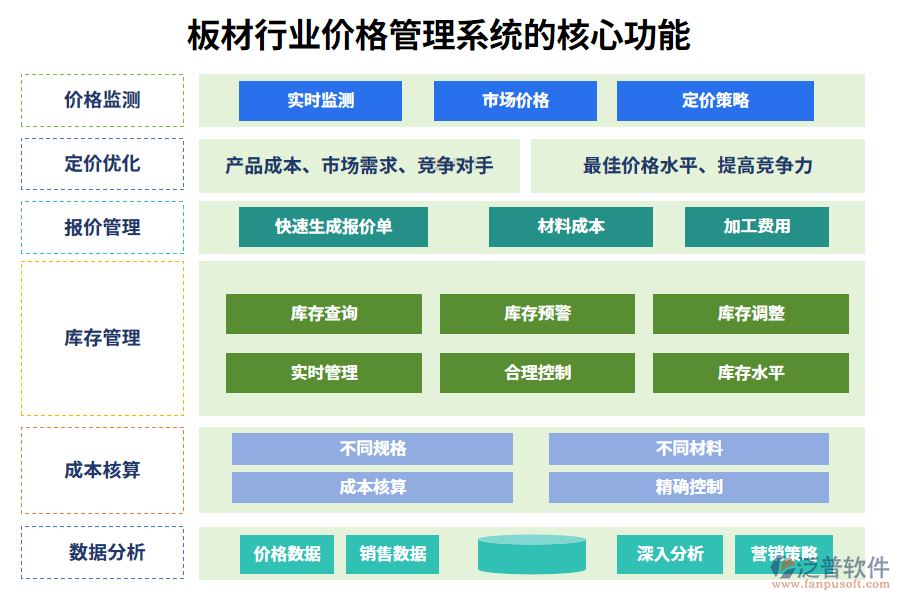 板材行业价格管理系统的核心功能

价格监测
实时监测
市场价格
定价策略

定价优化
产品成本、市场需求、竞争对手
最佳价格水平、提高竞争力

报价管理
快速生成报价单
材料成本
加工费用

库存管理
库存查询
库存预警
库存调整
实时管理
合理控制
库存水平

成本核算
不同规格
不同材料
成本核算
精确控制

数据分析
价格数据
销售数据
深入分析
营销策略

泛普软件
www.fanpusoft.com